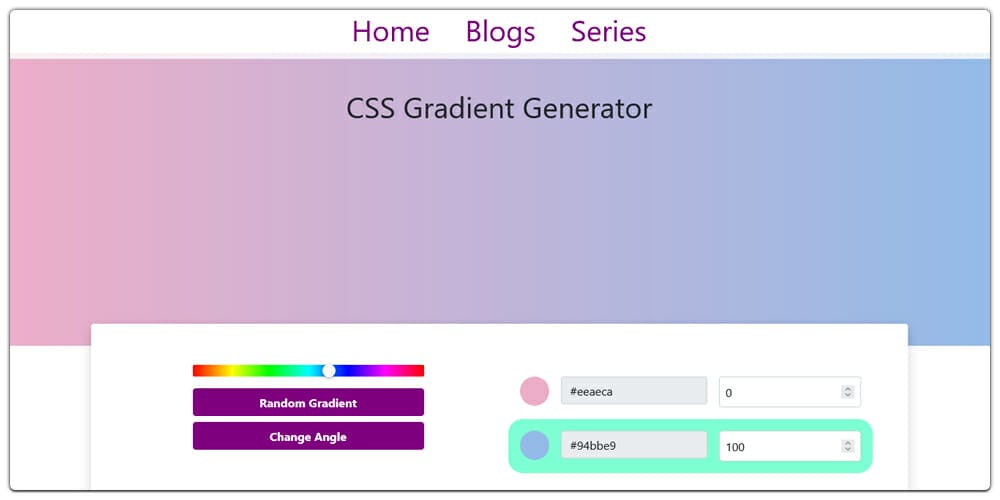 Home Blogs Series

CSS Gradient Generator

Random Gradient

Change Angle

#eeaeca

0

#94bbe9

100